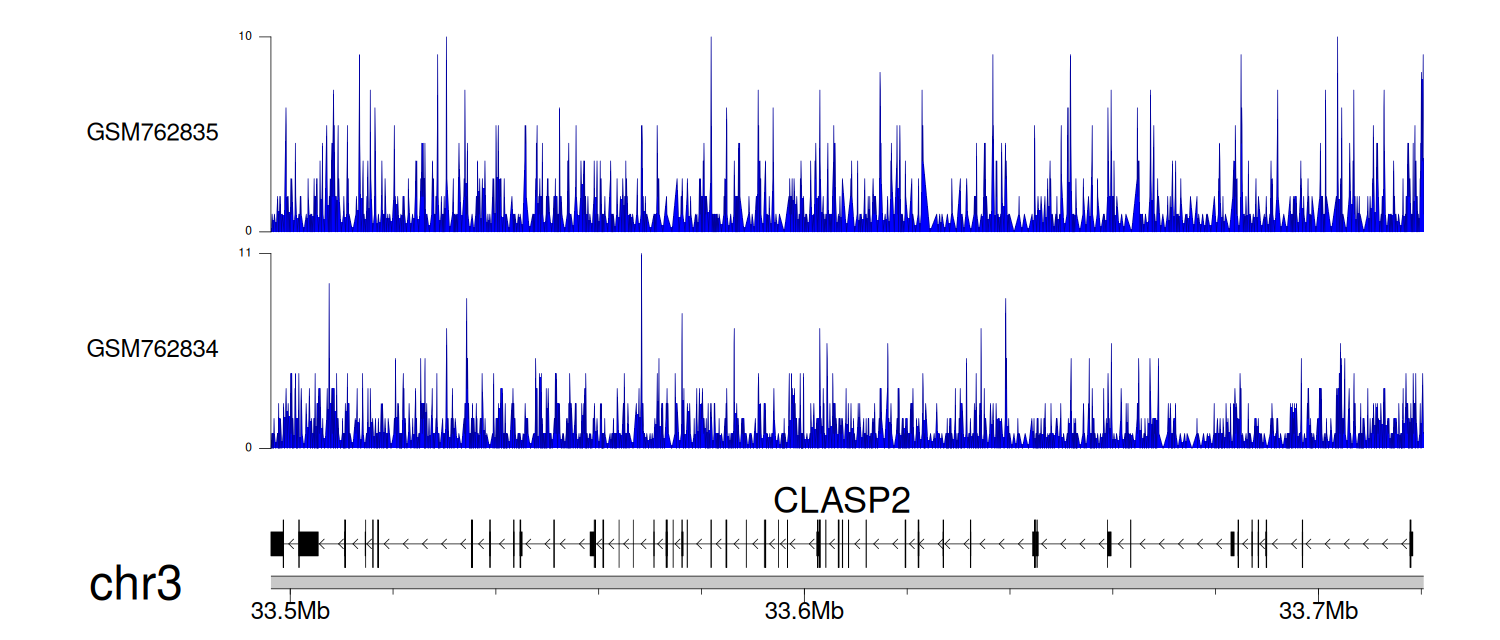 10
GSM762835
0
11
GSM762834
0
CLASP2
chr3
33.5Mb
33.6Mb
33.7Mb